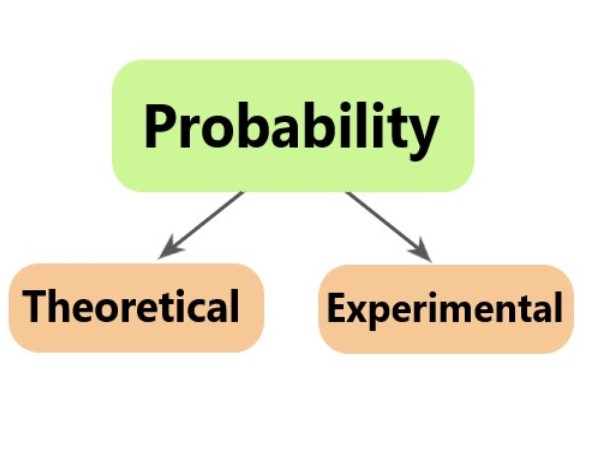 Probability

Theoretical

Experimental